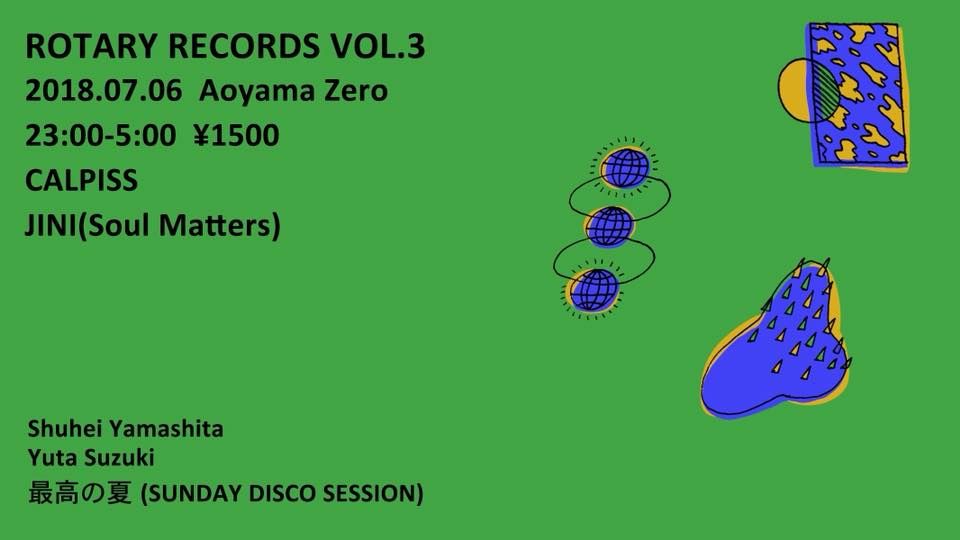 ROTARY RECORDS VOL.3
2018.07.06 Aoyama Zero
23:00-5:00 ¥1500
CALPISS
JINI(Soul Matters)

Shuhei Yamashita
Yuta Suzuki
最高の夏 (SUNDAY DISCO SESSION)